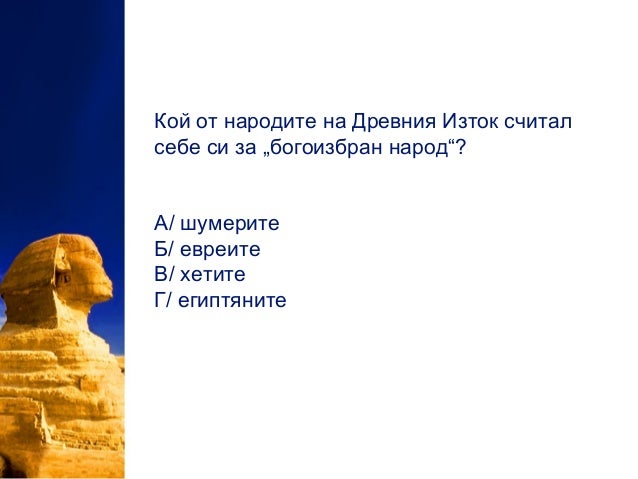 Кой от народите на Древния Изток считал себе си за „богоизбран народ“?

А/ шумерите
Б/ евреите
В/ хетите
Г/ египтяните